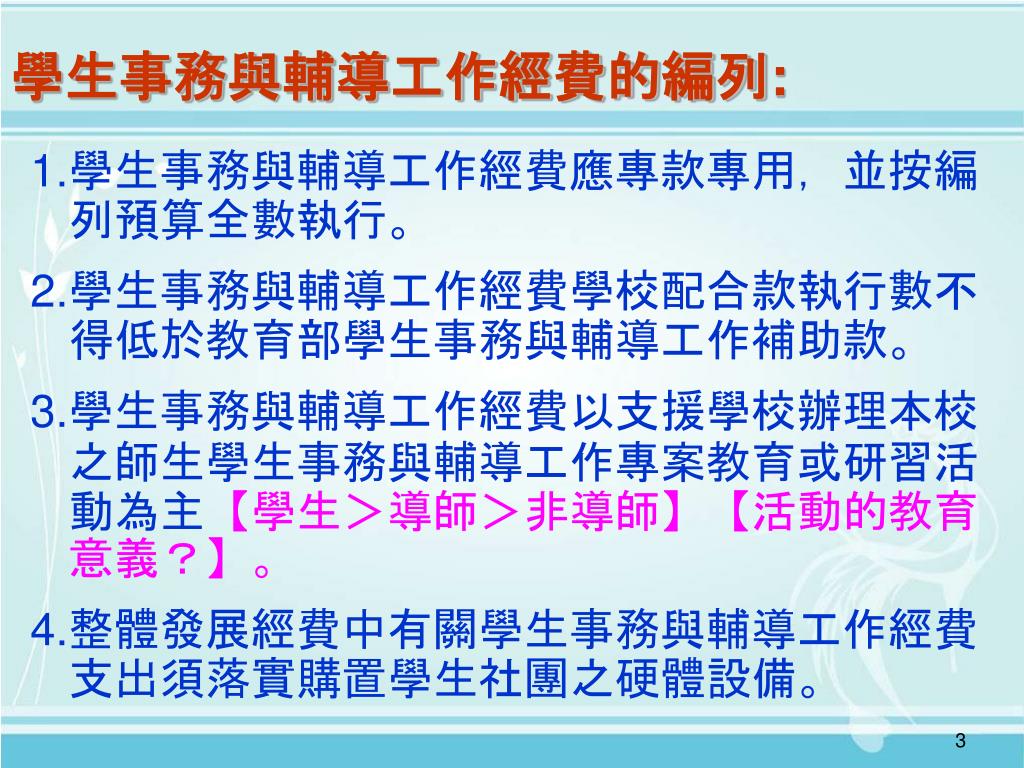 學生事務與輔導工作經費的編列:

1.學生事務與輔導工作經費應專款專用，並按編列預算全數執行。

2.學生事務與輔導工作經費學校配合款執行數不得低於教育部學生事務與輔導工作補助款。

3.學生事務與輔導工作經費以支援學校辦理本校之師生學生事務與輔導工作專案教育或研習活動為主【學生＞導師＞非導師】【活動的教育意義？】。

4.整體發展經費中有關學生事務與輔導工作經費支出須落實購置學生社團之硬體設備。

3